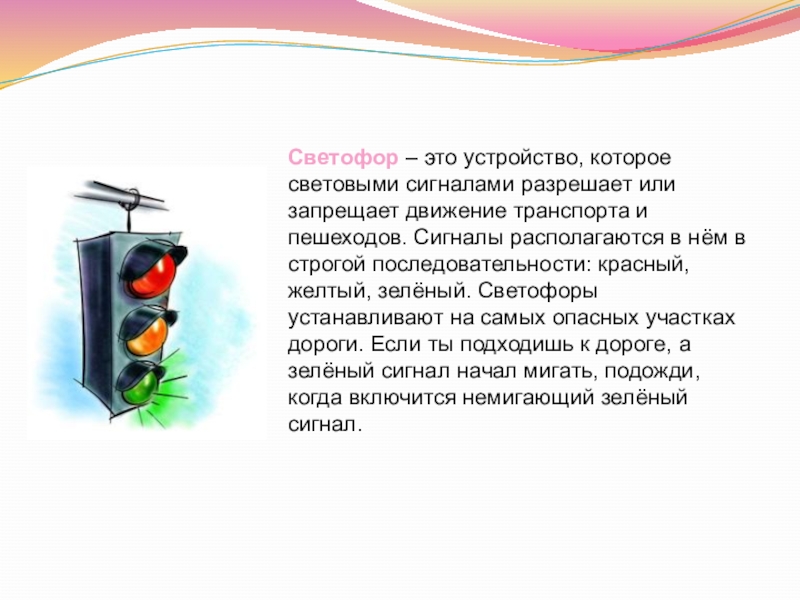 Светофор – это устройство, которое световыми сигналами разрешает или запрещает движение транспорта и пешеходов. Сигналы располагаются в нём в строгой последовательности: красный, желтый, зелёный. Светофоры устанавливают на самых опасных участках дороги. Если ты подходишь к дороге, а зелёный сигнал начал мигать, подожди, когда включится немигающий зелёный сигнал.